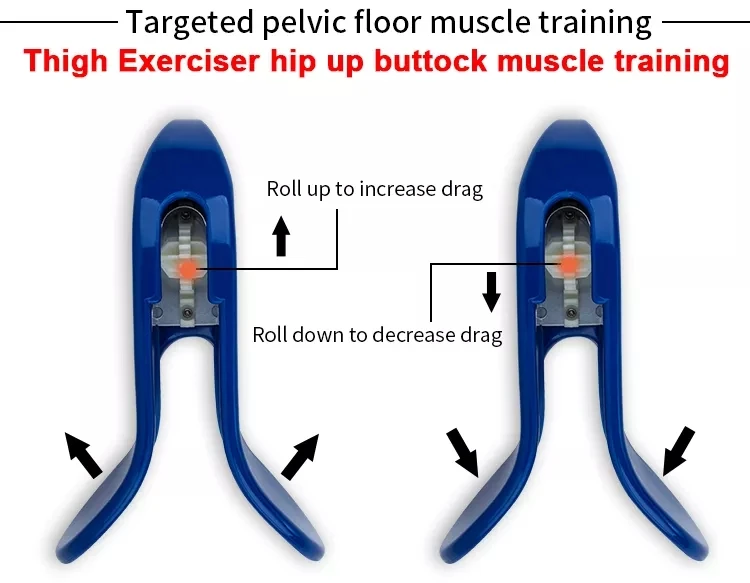 Targeted pelvic floor muscle training

Thigh Exerciser hip up buttock muscle training

Roll up to increase drag

Roll down to decrease drag